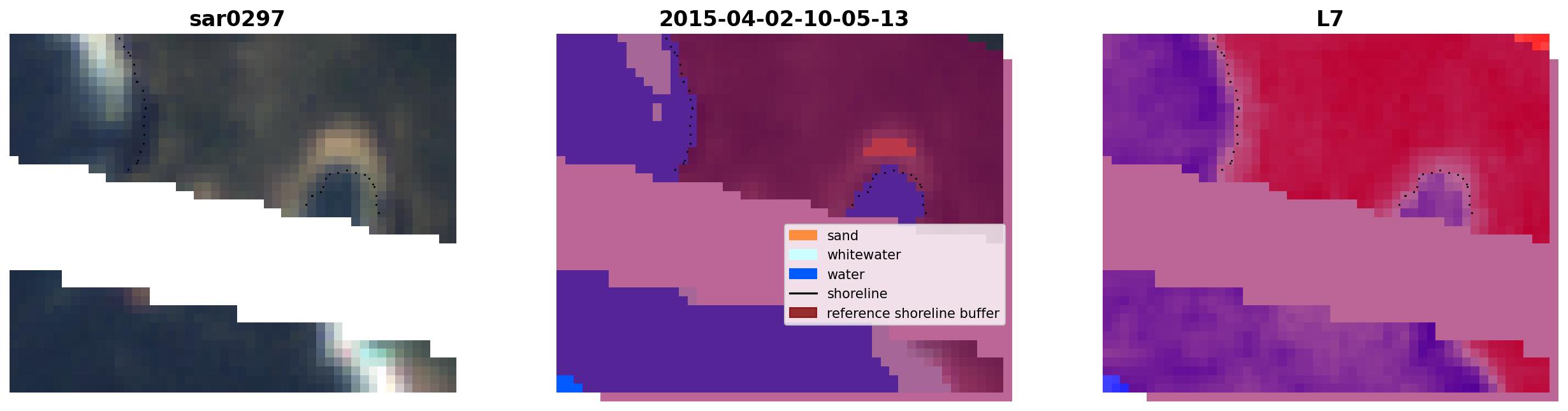 sar0297

2015-04-02-10-05-13

sand
whitewater
water
shoreline
reference shoreline buffer

L7